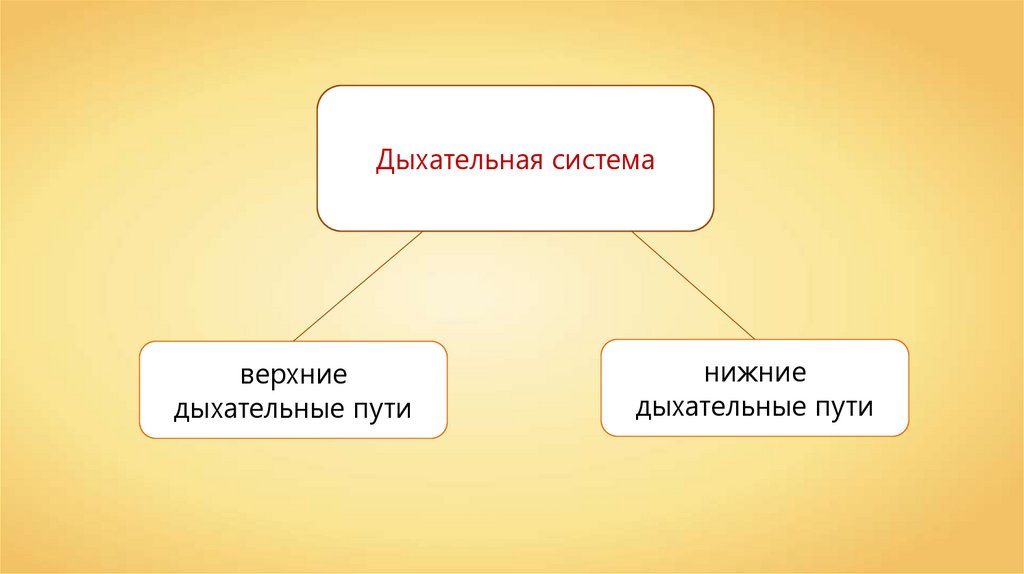 Дыхательная система

верхние
дыхательные пути

нижние
дыхательные пути